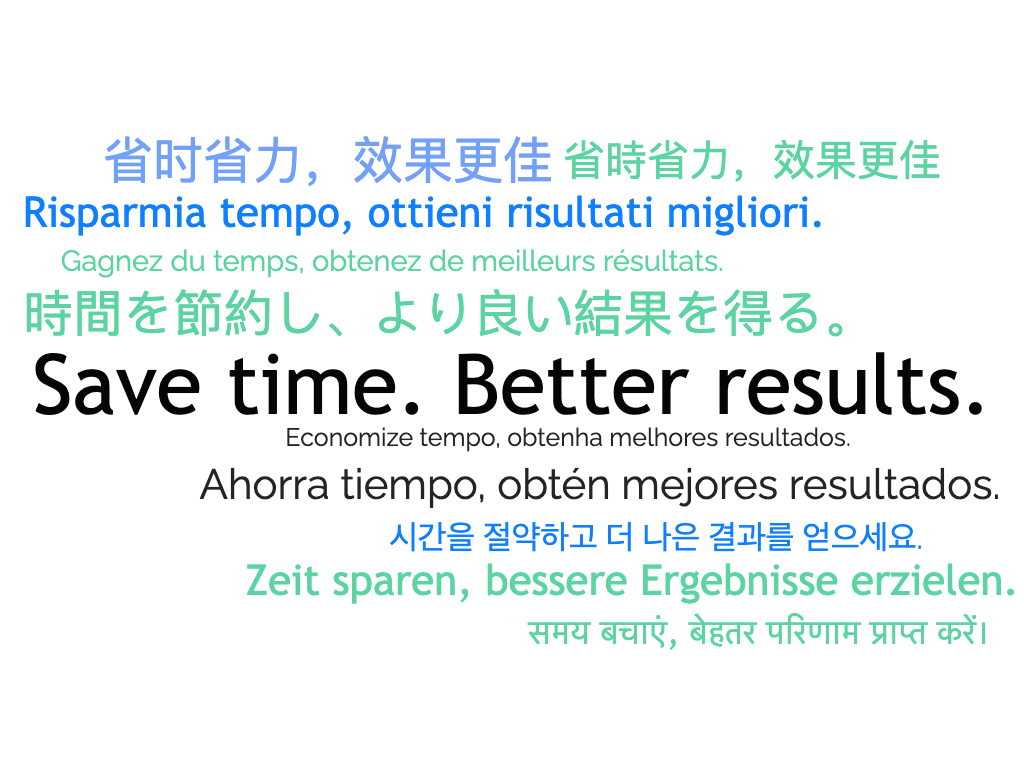 省时省力，效果更佳 省時省力，效果更佳

Risparmia tempo, ottieni risultati migliori.

Gagnez du temps, obtenez de meilleurs résultats.

時間を節約し、より良い結果を得る。

Save time. Better results.

Economize tempo, obtenha melhores resultados.

Ahorra tiempo, obtén mejores resultados.

시간을 절약하고 더 나은 결과를 얻으세요.

Zeit sparen, bessere Ergebnisse erzielen.

समय बचाएं, बेहतर परिणाम प्राप्त करें।